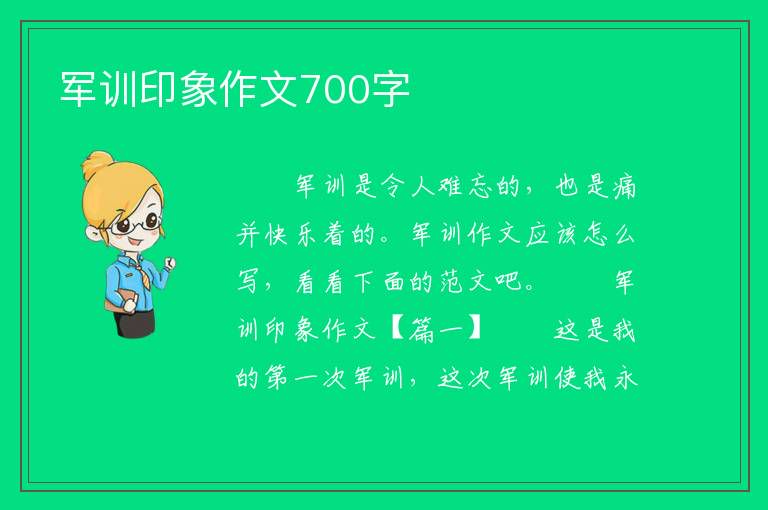 军训印象作文700字

军训是令人难忘的，也是痛并快乐着的。军训作文应该怎么写，看看下面的范文吧。 军训印象作文【篇一】 这是我的第一次军训，这次军训使我永